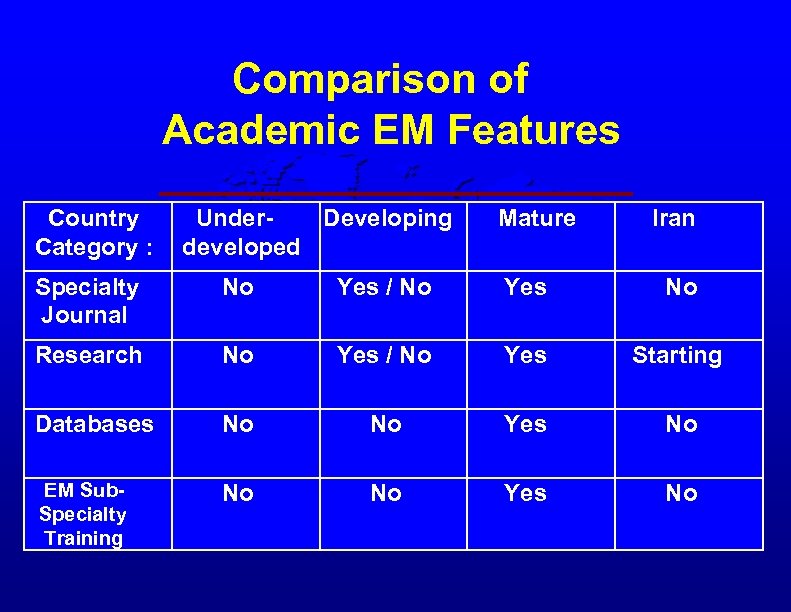 Comparison of Academic EM Features

| Country Category : | Under-developed | Developing | Mature | Iran |
|---|---|---|---|---|
| Specialty Journal | No | Yes / No | Yes | No |
| Research | No | Yes / No | Yes | Starting |
| Databases | No | No | Yes | No |
| EM Sub-Specialty Training | No | No | Yes | No |